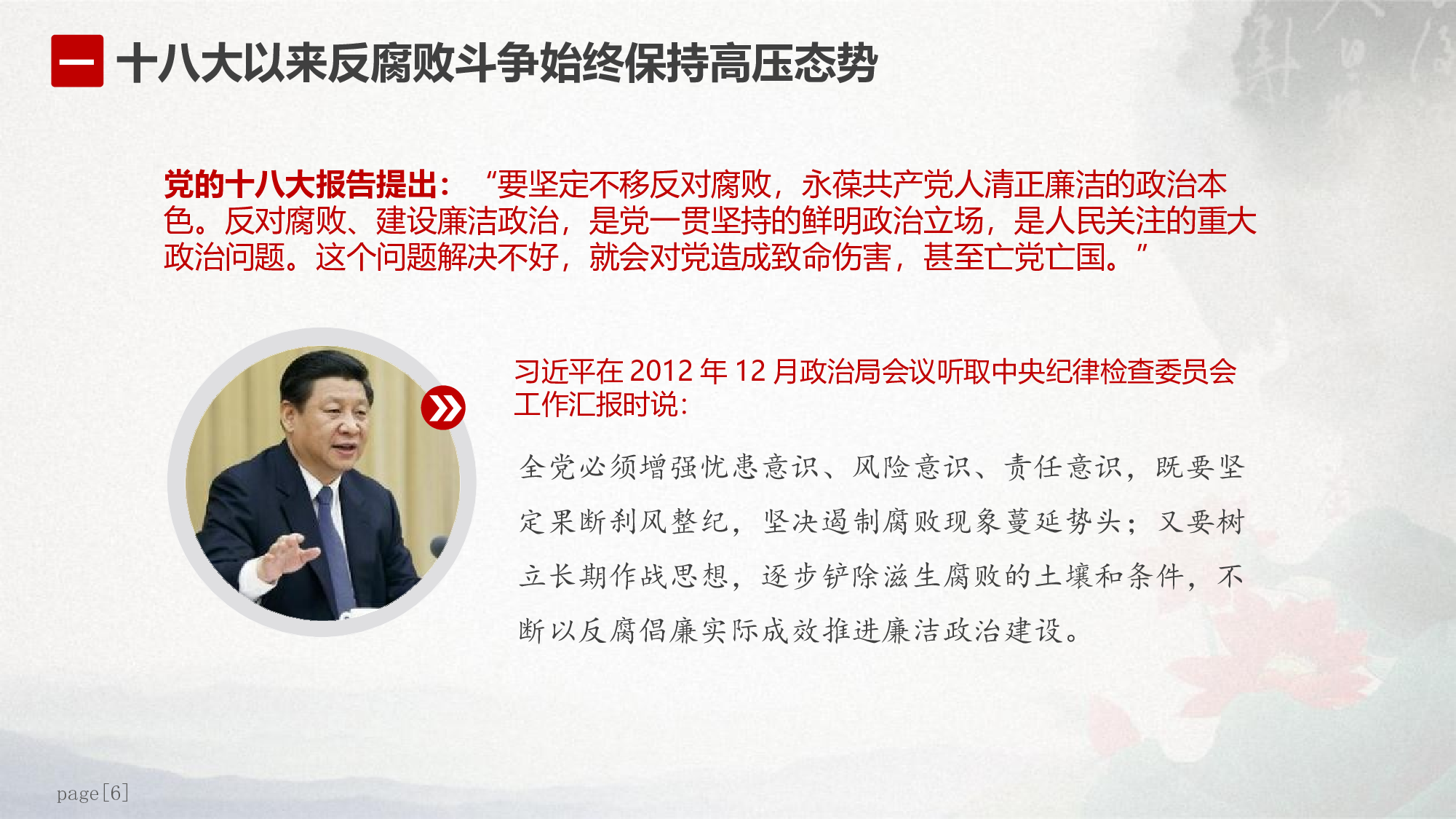 一 十八大以来反腐败斗争始终保持高压态势

党的十八大报告提出：“要坚定不移反对腐败，永葆共产党人清正廉洁的政治本色。反对腐败、建设廉洁政治，是党一贯坚持的鲜明政治立场，是人民关注的重大政治问题。这个问题解决不好，就会对党造成致命伤害，甚至亡党亡国。”

习近平在 2012 年 12 月政治局会议听取中央纪律检查委员会工作汇报时说：

全党必须增强忧患意识、风险意识、责任意识，既要坚定果断刹风整纪，坚决遏制腐败现象蔓延势头；又要树立长期作战思想，逐步铲除滋生腐败的土壤和条件，不断以反腐倡廉实际成效推进廉洁政治建设。

page[6]